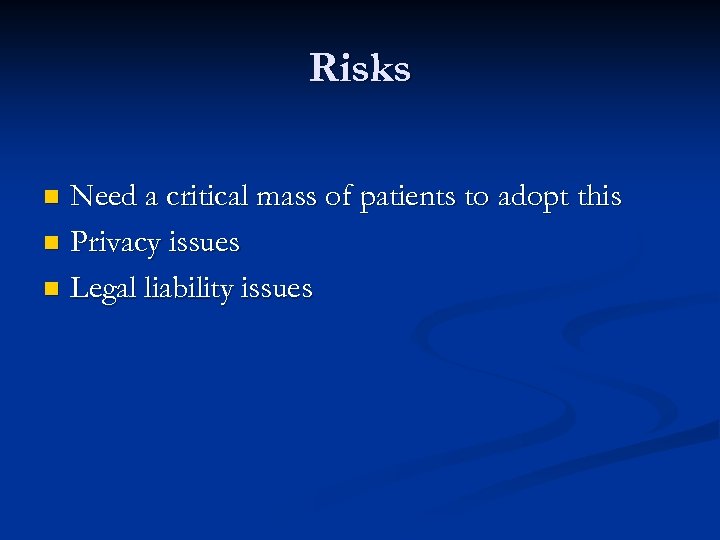 Risks

- Need a critical mass of patients to adopt this
- Privacy issues
- Legal liability issues